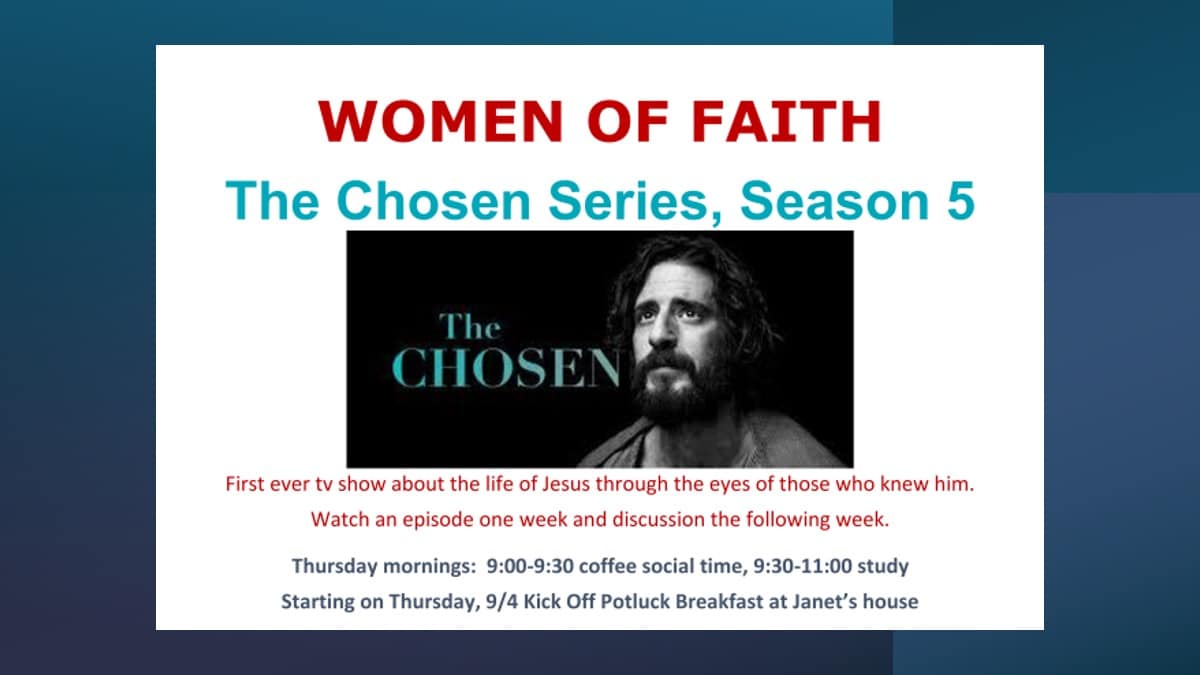 WOMEN OF FAITH

The Chosen Series, Season 5

The CHOSEN

First ever tv show about the life of Jesus through the eyes of those who knew him.

Watch an episode one week and discussion the following week.

Thursday mornings: 9:00-9:30 coffee social time, 9:30-11:00 study

Starting on Thursday, 9/4 Kick Off Potluck Breakfast at Janet's house